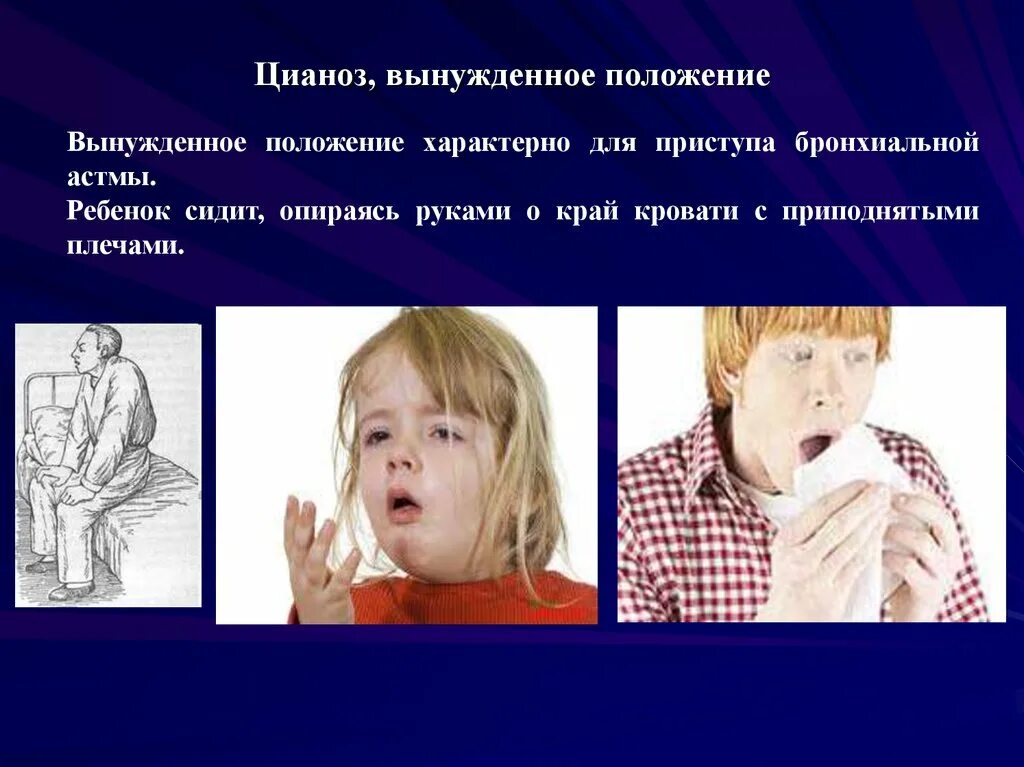 Цианоз, вынужденное положение

Вынужденное положение характерно для приступа бронхиальной астмы.

Ребенок сидит, опираясь руками о край кровати с приподнятыми плечами.